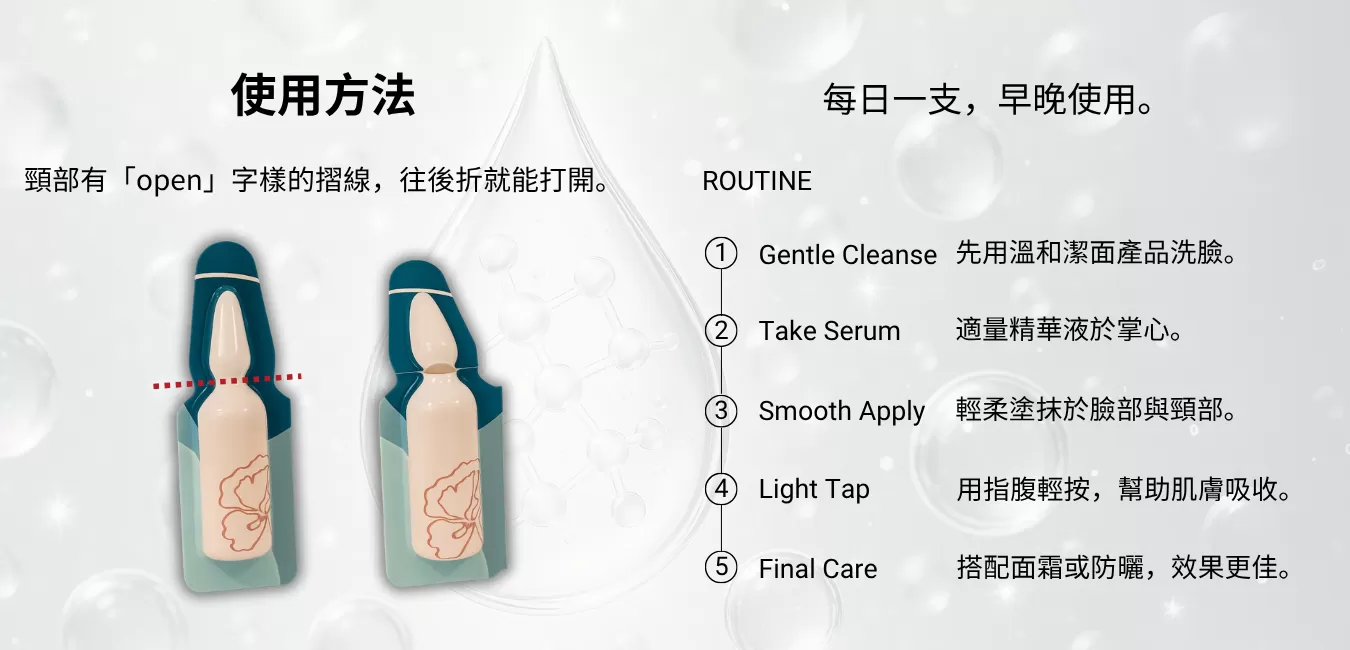 使用方法

頸部有「open」字樣的摺線，往後折就能打開。

每日一支，早晚使用。

ROUTINE

① Gentle Cleanse 先用溫和潔面產品洗臉。

② Take Serum 適量精華液於掌心。

③ Smooth Apply 輕柔塗抹於臉部與頸部。

④ Light Tap 用指腹輕按，幫助肌膚吸收。

⑤ Final Care 搭配面霜或防曬，效果更佳。